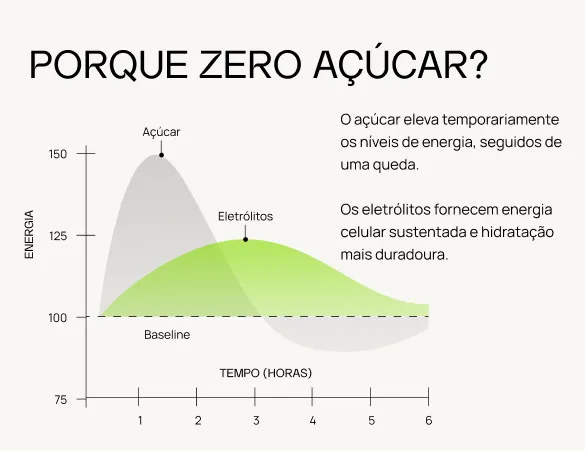 PORQUE ZERO AÇÚCAR?

O açúcar eleva temporariamente os níveis de energia, seguidos de uma queda.

Os eletrólitos fornecem energia celular sustentada e hidratação mais duradoura.

Açúcar

Eletrólitos

ENERGIA

150

125

100

75

Baseline

TEMPO (HORAS)

1 2 3 4 5 6